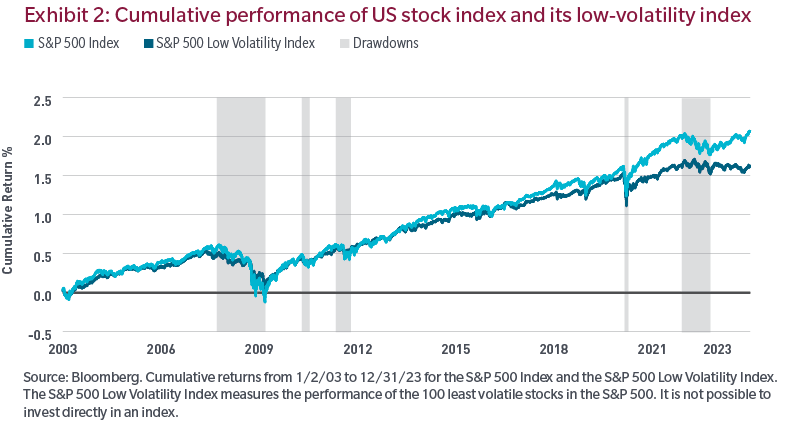 Exhibit 2: Cumulative performance of US stock index and its low-volatility index

S&P 500 Index
S&P 500 Low Volatility Index
Drawdowns

Cumulative Return %

2.5
2.0
1.5
1.0
0.5
0.0
-0.5

2003
2006
2009
2012
2015
2018
2021
2023

Source: Bloomberg. Cumulative returns from 1/2/03 to 12/31/23 for the S&P 500 Index and the S&P 500 Low Volatility Index. The S&P 500 Low Volatility Index measures the performance of the 100 least volatile stocks in the S&P 500. It is not possible to invest directly in an index.